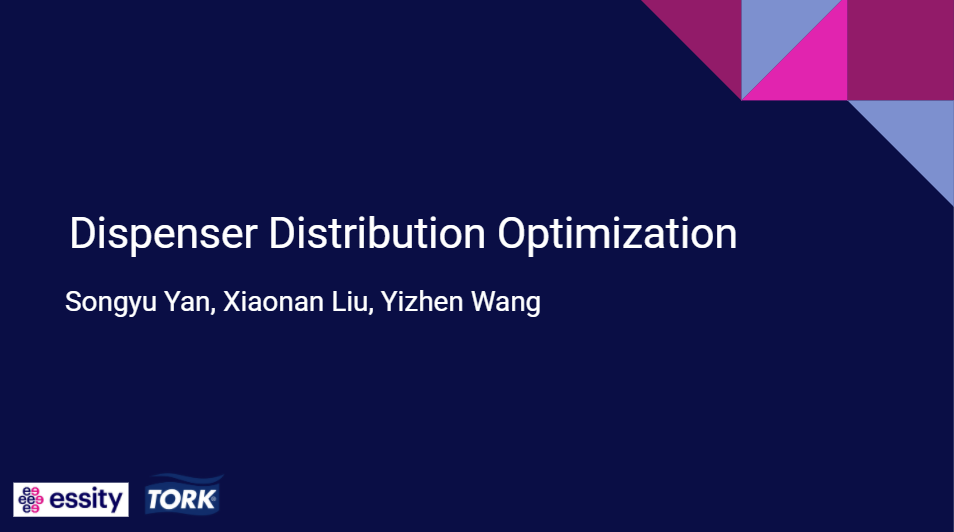 Dispenser Distribution Optimization

Songyu Yan, Xiaonan Liu, Yizhen Wang

essity TORK